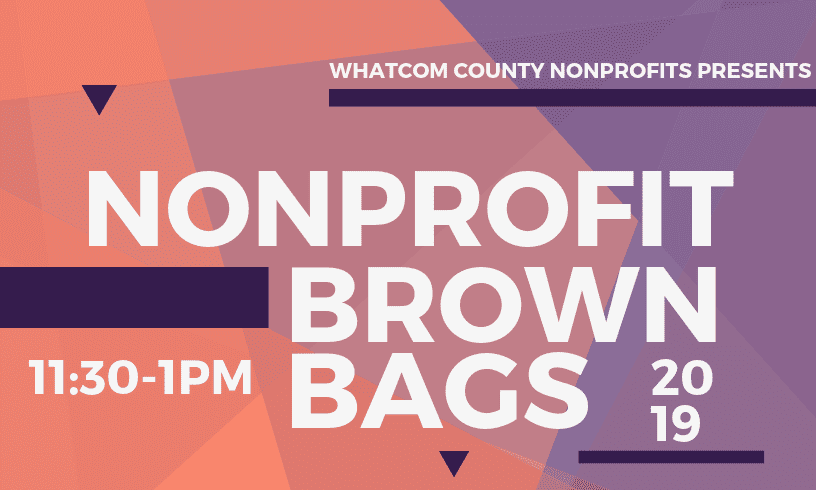 WHATCOM COUNTY NONPROFITS PRESENTS

NONPROFIT BROWN BAGS

11:30-1PM

20
19